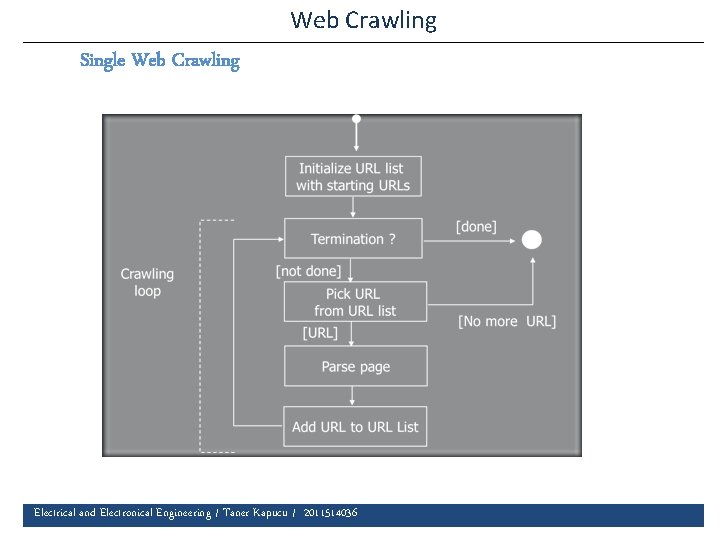 Web Crawling

Single Web Crawling

Initialize URL list with starting URLs

Termination ?

[done]

Crawling loop

[not done]

Pick URL from URL list

[No more URL]

[URL]

Parse page

Add URL to URL List

Electrical and Electronical Engineering / Taner Kapucu / 2011514036